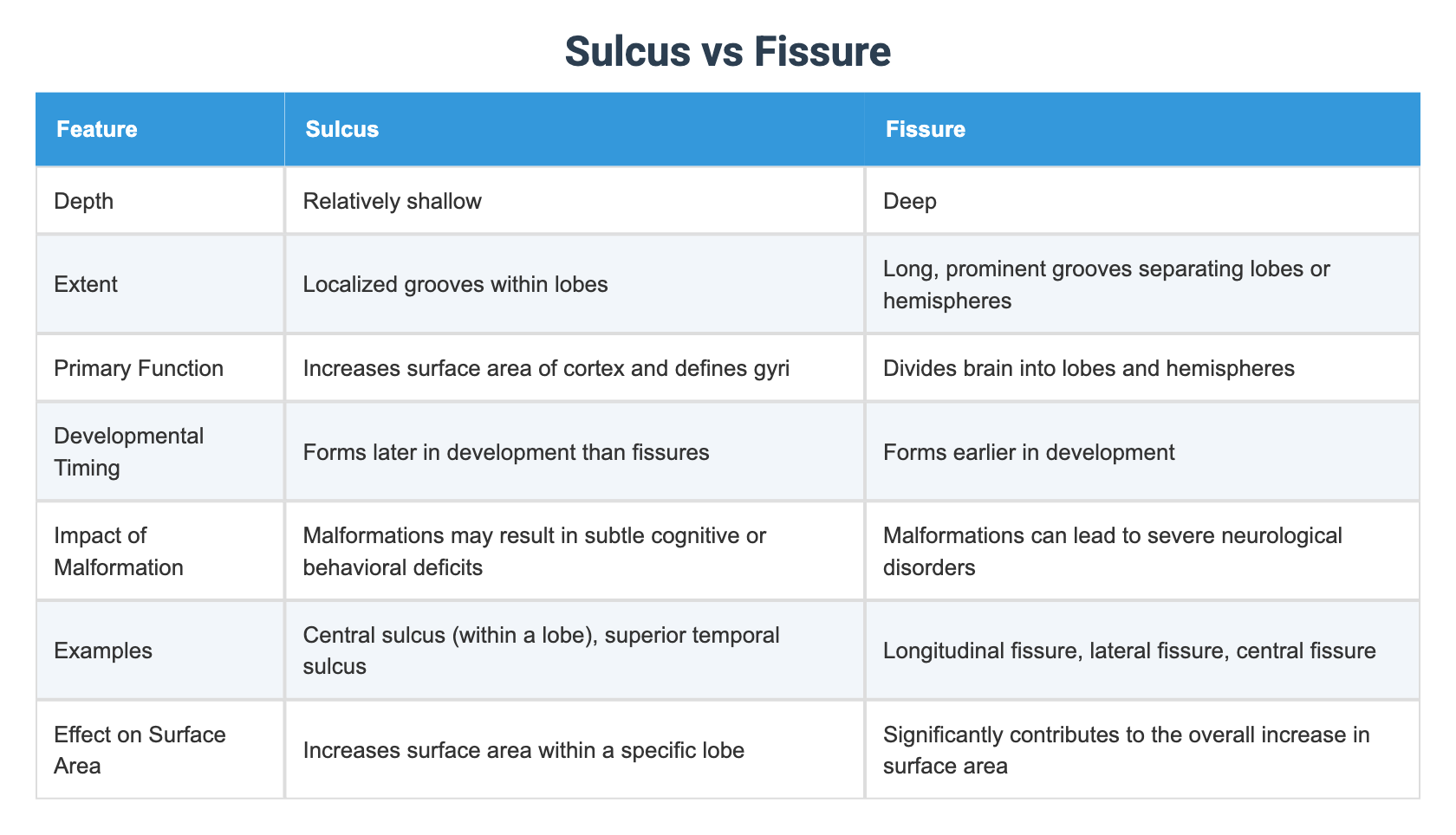 Sulcus vs Fissure

| Feature | Sulcus | Fissure |
|---|---|---|
| Depth | Relatively shallow | Deep |
| Extent | Localized grooves within lobes | Long, prominent grooves separating lobes or hemispheres |
| Primary Function | Increases surface area of cortex and defines gyri | Divides brain into lobes and hemispheres |
| Developmental Timing | Forms later in development than fissures | Forms earlier in development |
| Impact of Malformation | Malformations may result in subtle cognitive or behavioral deficits | Malformations can lead to severe neurological disorders |
| Examples | Central sulcus (within a lobe), superior temporal sulcus | Longitudinal fissure, lateral fissure, central fissure |
| Effect on Surface Area | Increases surface area within a specific lobe | Significantly contributes to the overall increase in surface area |